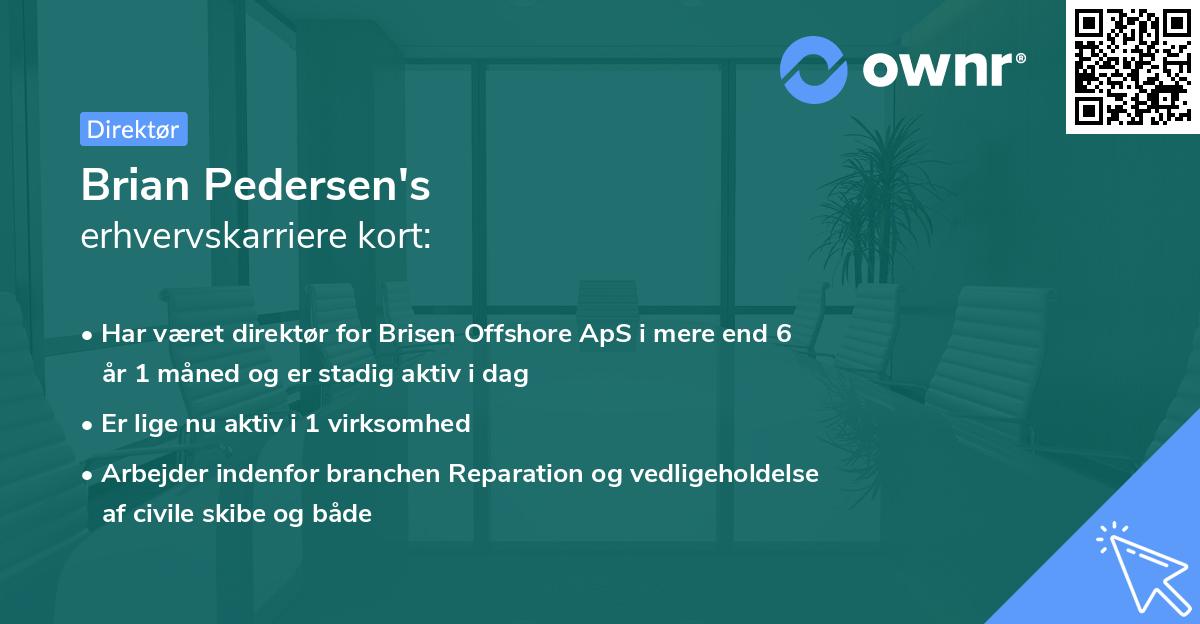 ownr®

Direktør

Brian Pedersen's
erhvervskarriere kort:

• Har været direktør for Brisen Offshore ApS i mere end 6 år 1 måned og er stadig aktiv i dag

• Er lige nu aktiv i 1 virksomhed

• Arbejder indenfor branchen Reparation og vedligeholdelse af civile skibe og både